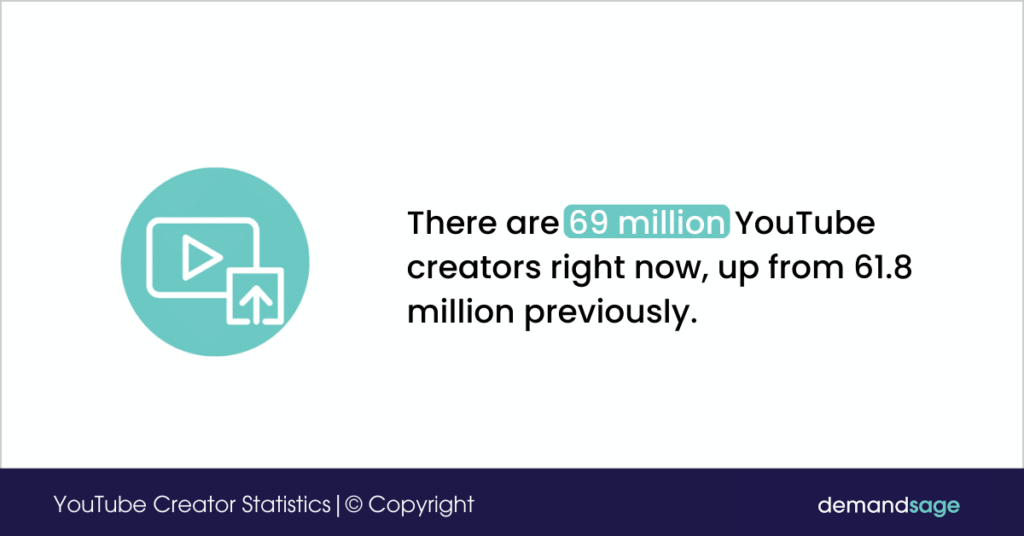 There are 69 million YouTube creators right now, up from 61.8 million previously.

YouTube Creator Statistics | © Copyright

demandsage